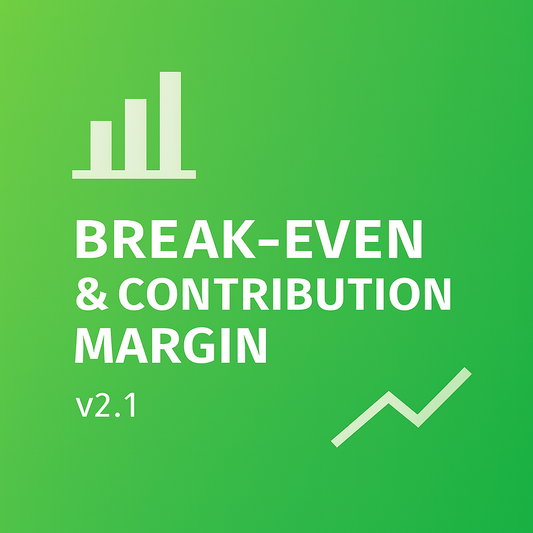 BREAK-EVEN & CONTRIBUTION MARGIN

v2.1